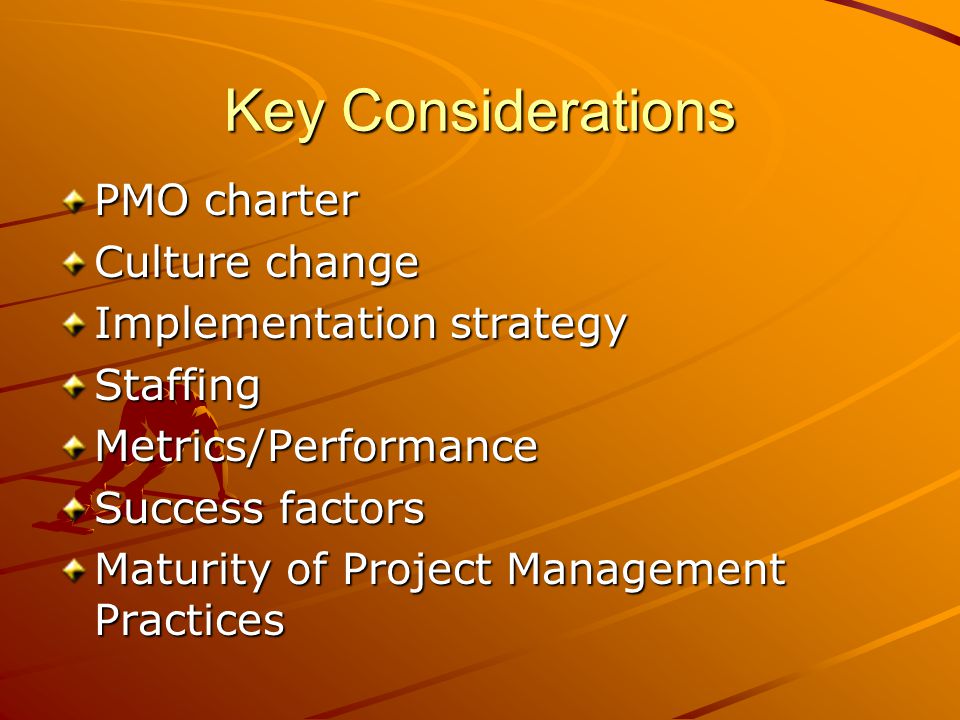 Key Considerations

PMO charter
Culture change
Implementation strategy
Staffing
Metrics/Performance
Success factors
Maturity of Project Management Practices